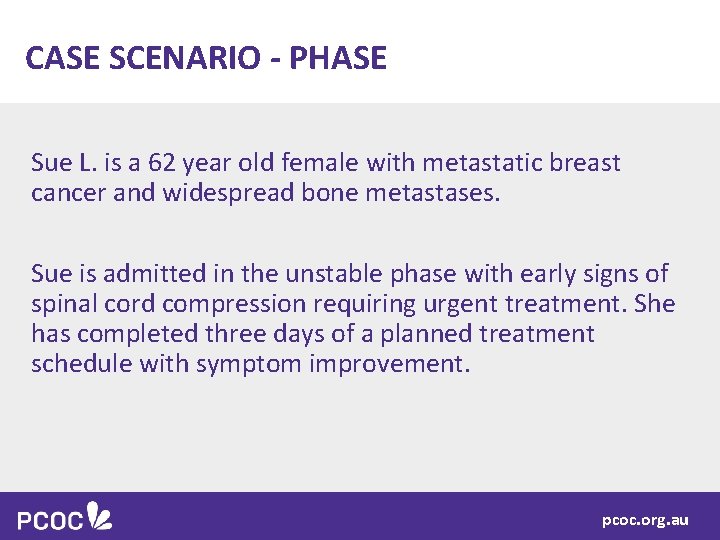 CASE SCENARIO - PHASE

Sue L. is a 62 year old female with metastatic breast cancer and widespread bone metastases.

Sue is admitted in the unstable phase with early signs of spinal cord compression requiring urgent treatment. She has completed three days of a planned treatment schedule with symptom improvement.

PCOC

pcoc.org.au